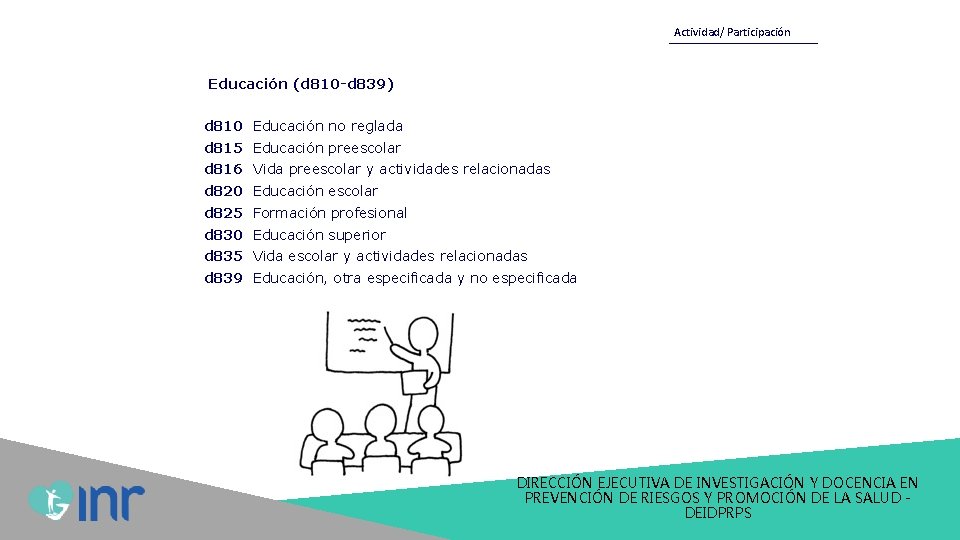 Actividad/ Participación

Educación (d810-d839)

d810 Educación no reglada
d815 Educación preescolar
d816 Vida preescolar y actividades relacionadas
d820 Educación escolar
d825 Formación profesional
d830 Educación superior
d835 Vida escolar y actividades relacionadas
d839 Educación, otra especificada y no especificada

inr

DIRECCIÓN EJECUTIVA DE INVESTIGACIÓN Y DOCENCIA EN PREVENCIÓN DE RIESGOS Y PROMOCIÓN DE LA SALUD - DEIDPRPS